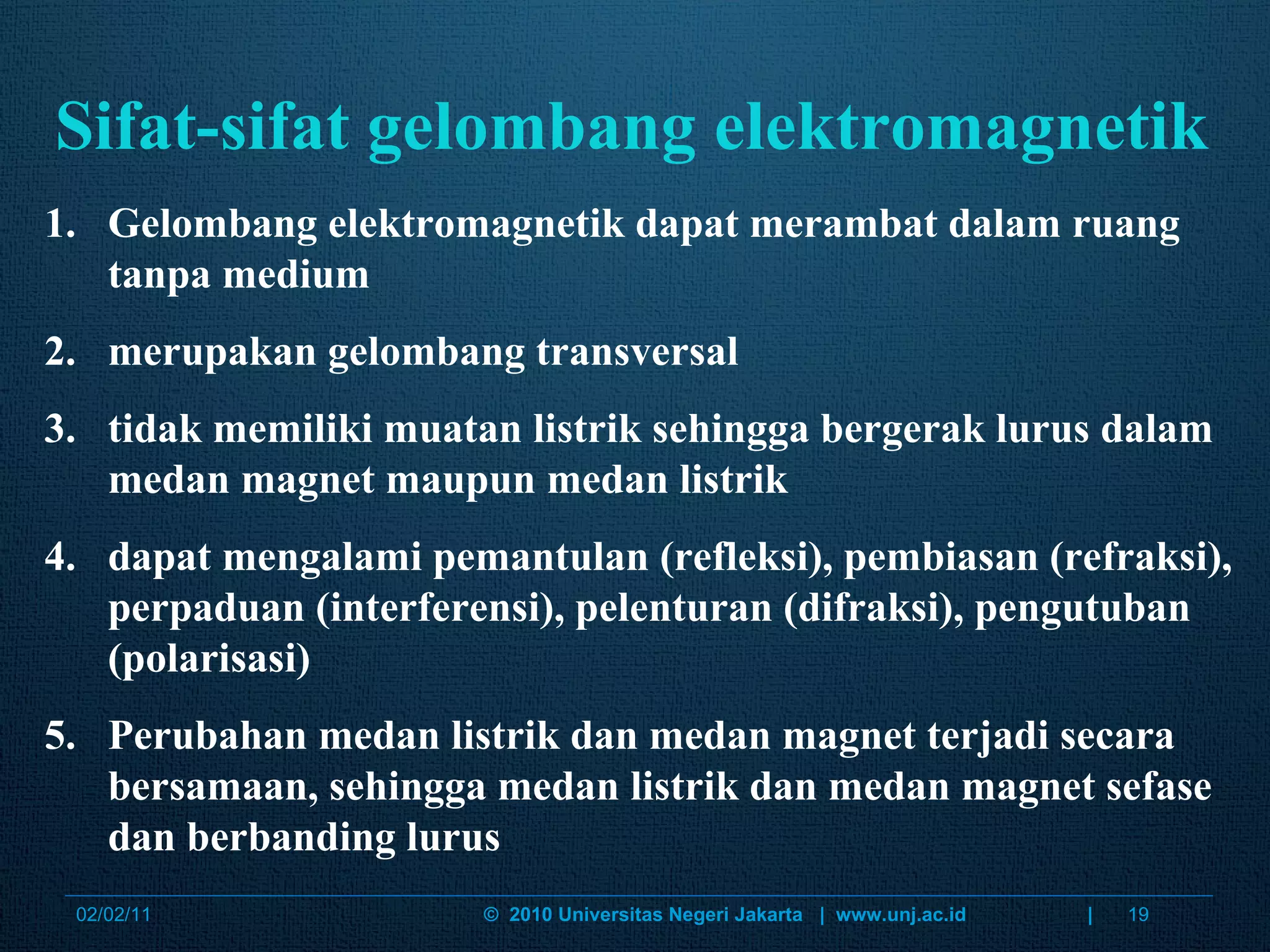 Sifat-sifat gelombang elektromagnetik

1. Gelombang elektromagnetik dapat merambat dalam ruang tanpa medium

2. merupakan gelombang transversal

3. tidak memiliki muatan listrik sehingga bergerak lurus dalam medan magnet maupun medan listrik

4. dapat mengalami pemantulan (refleksi), pembiasan (refraksi), perpaduan (interferensi), pelenturan (difraksi), pengutuban (polarisasi)

5. Perubahan medan listrik dan medan magnet terjadi secara bersamaan, sehingga medan listrik dan medan magnet sefase dan berbanding lurus

02/02/11 © 2010 Universitas Negeri Jakarta | www.unj.ac.id | 19